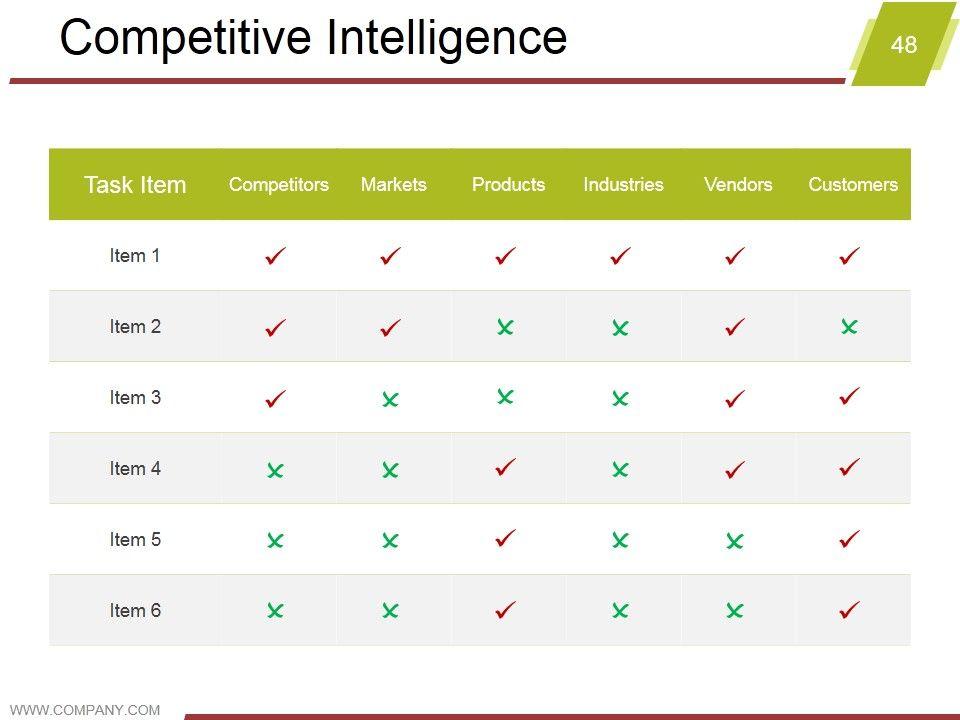 Competitive Intelligence

48

| Task Item | Competitors | Markets | Products | Industries | Vendors | Customers |
|---|---|---|---|---|---|---|
| Item 1 | ✓ | ✓ | ✓ | ✓ | ✓ | ✓ |
| Item 2 | ✓ | ✓ | ✗ | ✗ | ✓ | ✗ |
| Item 3 | ✓ | ✗ | ✗ | ✗ | ✓ | ✓ |
| Item 4 | ✗ | ✗ | ✓ | ✗ | ✓ | ✓ |
| Item 5 | ✗ | ✗ | ✓ | ✗ | ✗ | ✓ |
| Item 6 | ✗ | ✗ | ✓ | ✗ | ✗ | ✓ |

WWW.COMPANY.COM